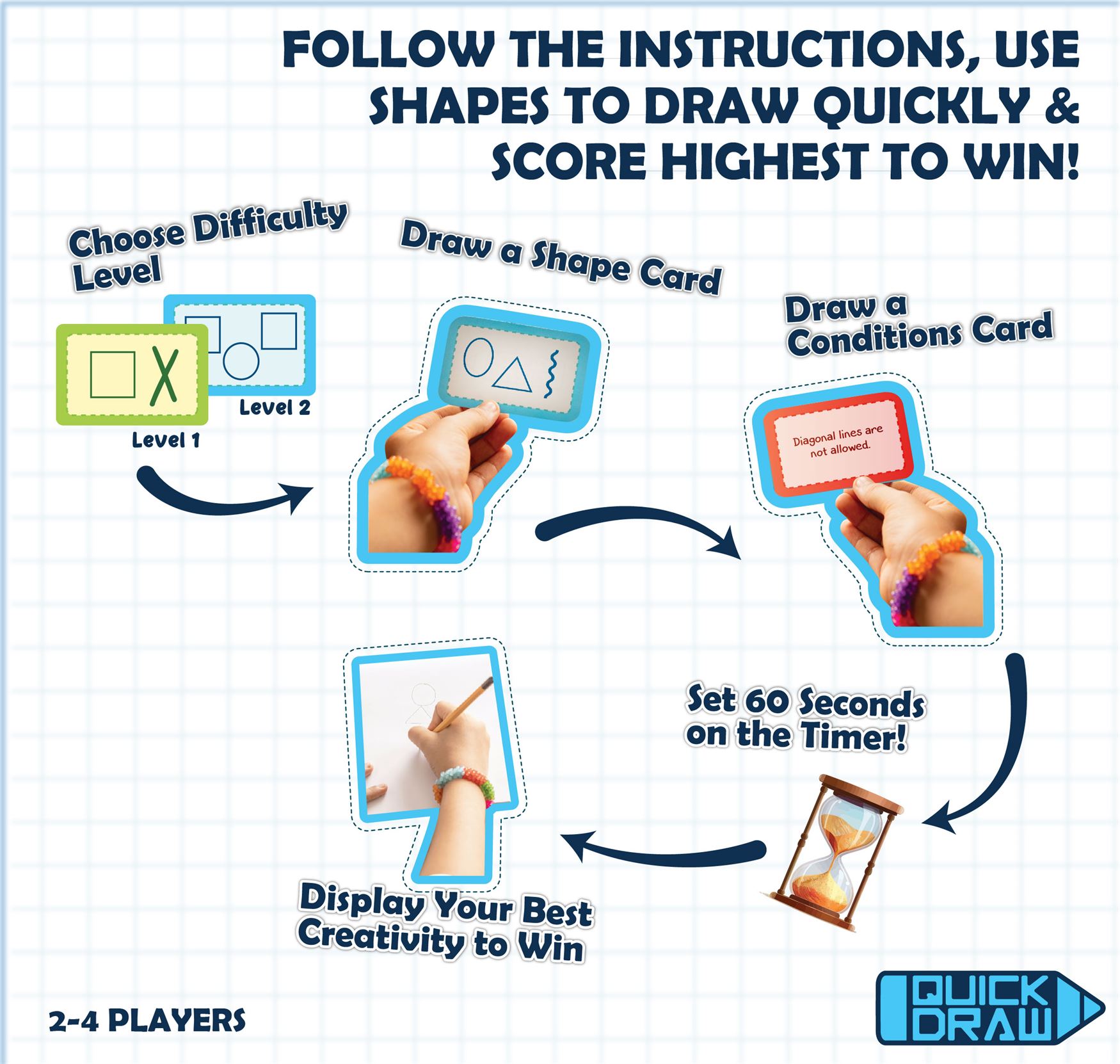 FOLLOW THE INSTRUCTIONS, USE SHAPES TO DRAW QUICKLY & SCORE HIGHEST TO WIN!

Choose Difficulty Level

Level 2

Level 1

Draw a Shape Card

Draw a Conditions Card

Diagonal lines are not allowed.

Set 60 Seconds on the Timer!

Display Your Best Creativity to Win

2-4 PLAYERS

QUICK DRAW